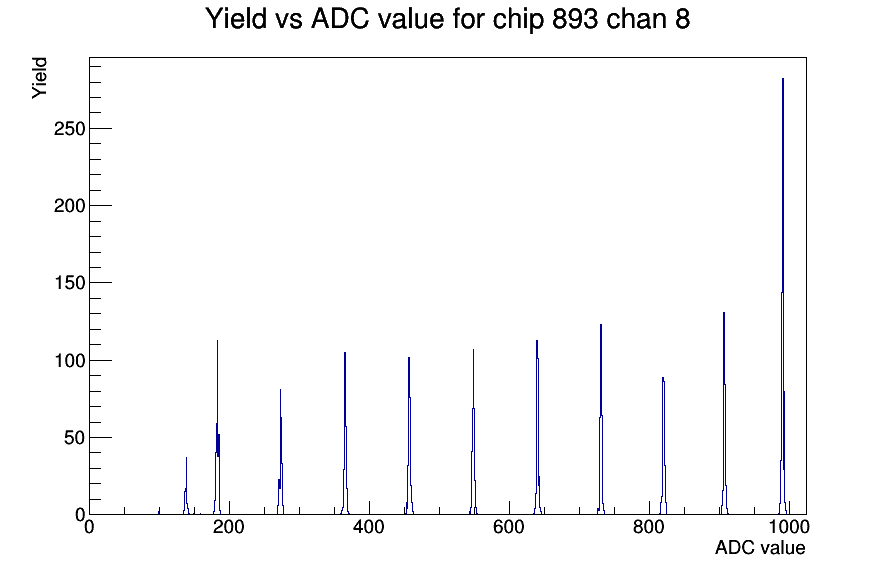 Yield vs ADC value for chip 893 chan 8

Yield

250
200
150
100
50
0

0
200
400
600
800
1000

ADC value